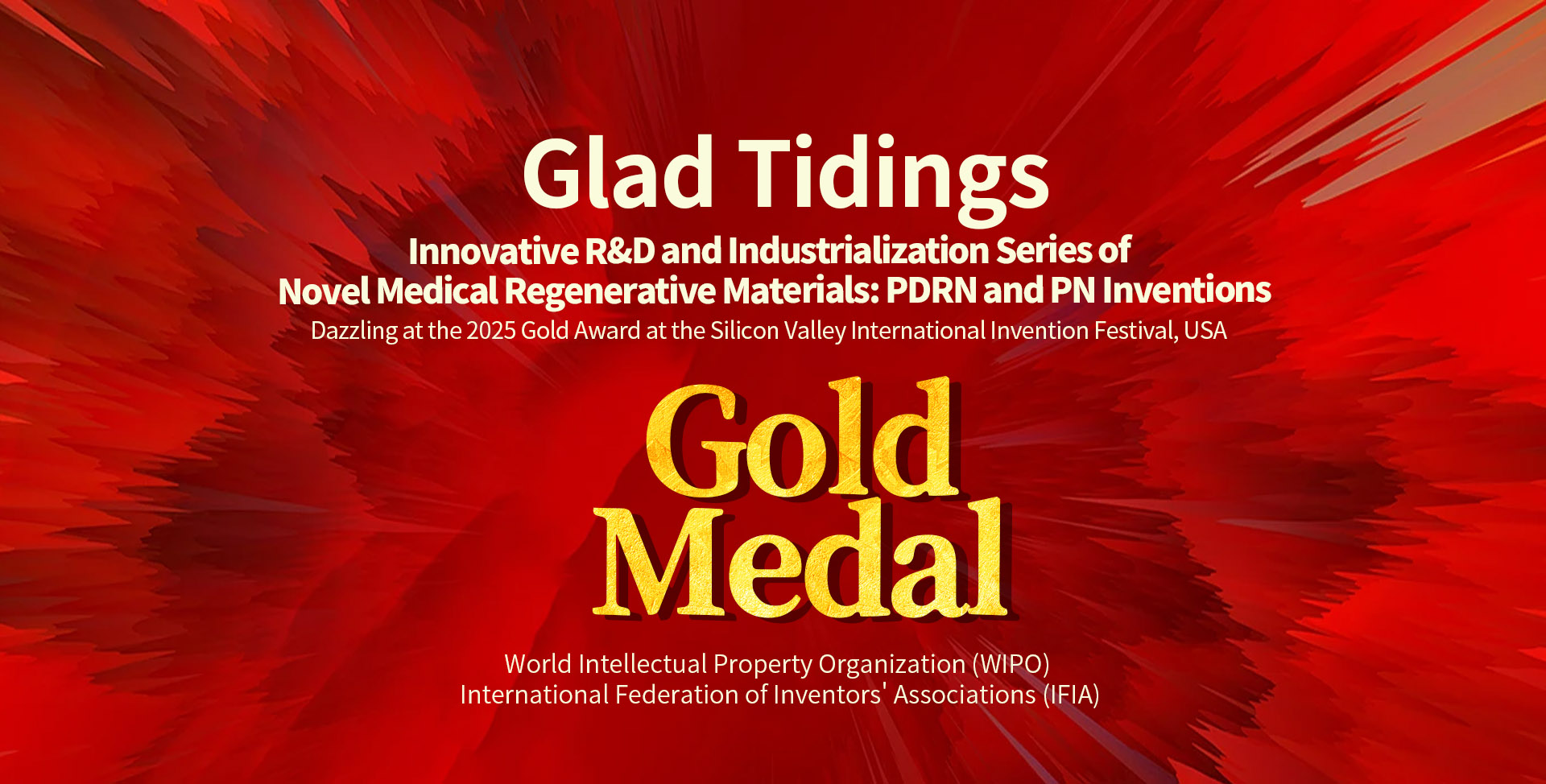 Glad Tidings

Innovative R&D and Industrialization Series of
Novel Medical Regenerative Materials: PDRN and PN Inventions

Dazzling at the 2025 Gold Award at the Silicon Valley International Invention Festival, USA

Gold
Medal

World Intellectual Property Organization (WIPO)
International Federation of Inventors' Associations (IFIA)